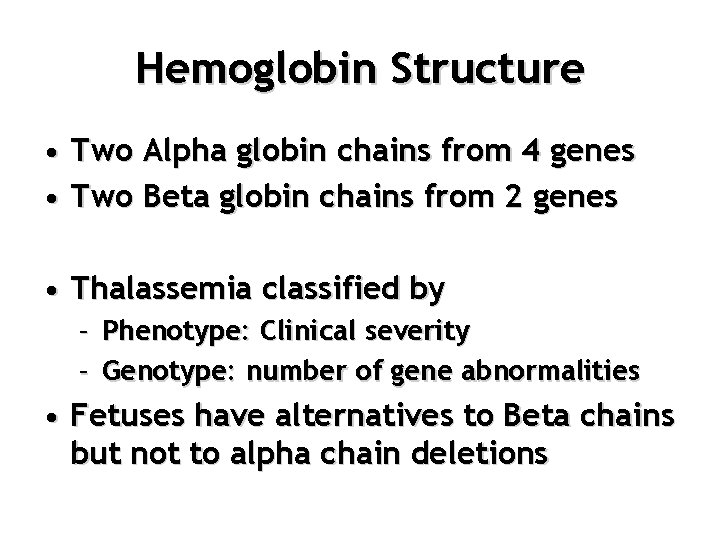 Hemoglobin Structure

• Two Alpha globin chains from 4 genes
• Two Beta globin chains from 2 genes

• Thalassemia classified by
– Phenotype: Clinical severity
– Genotype: number of gene abnormalities
• Fetuses have alternatives to Beta chains but not to alpha chain deletions